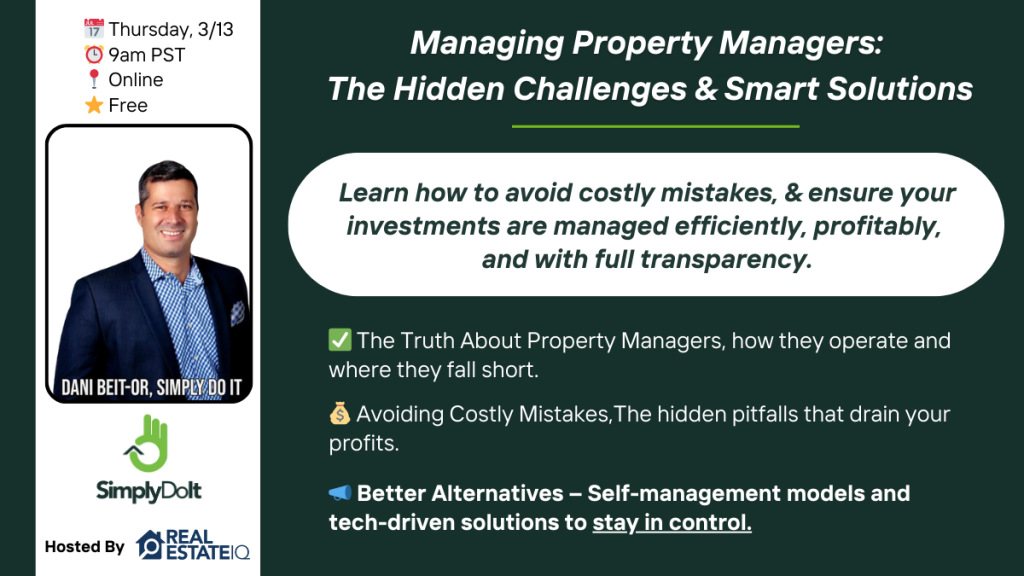 📅 Thursday, 3/13
⏰ 9am PST
📍 Online
⭐ Free

DANI BEIT-OR, SIMPLY DO IT

SimplyDoIt

Hosted By REAL ESTATE IQ

Managing Property Managers:
The Hidden Challenges & Smart Solutions

Learn how to avoid costly mistakes, & ensure your investments are managed efficiently, profitably, and with full transparency.

✅ The Truth About Property Managers, how they operate and where they fall short.

💰 Avoiding Costly Mistakes,The hidden pitfalls that drain your profits.

📢 Better Alternatives – Self-management models and tech-driven solutions to stay in control.